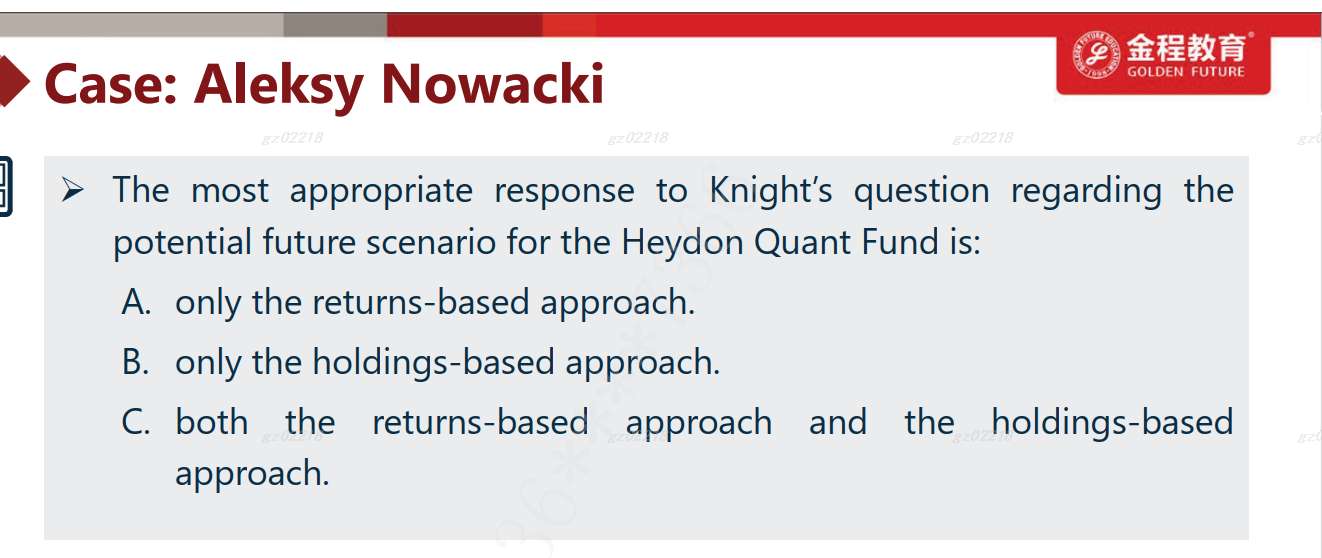 Case: Aleksy Nowacki

金程教育
GOLDEN FUTURE

gz02218 gz02218 gz02218

➢ The most appropriate response to Knight's question regarding the potential future scenario for the Heydon Quant Fund is:

A. only the returns-based approach.

B. only the holdings-based approach.

C. both the returns-based approach and the holdings-based approach.